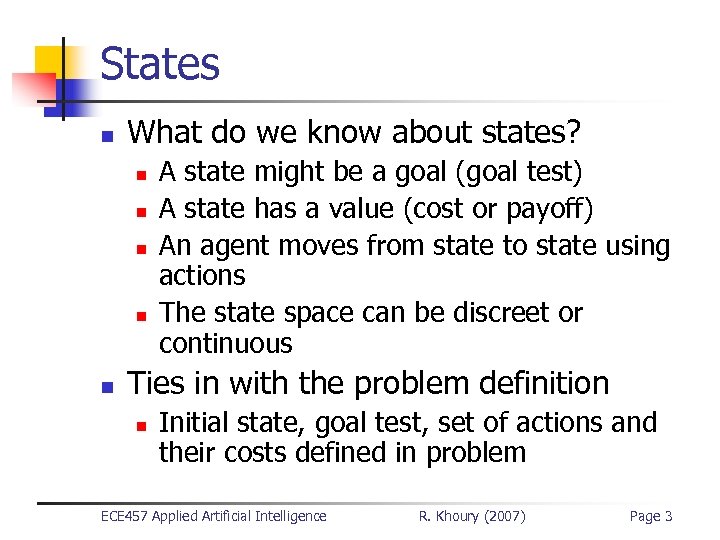 States

What do we know about states?

A state might be a goal (goal test)

A state has a value (cost or payoff)

An agent moves from state to state using actions

The state space can be discreet or continuous

Ties in with the problem definition

Initial state, goal test, set of actions and their costs defined in problem

ECE457 Applied Artificial Intelligence R. Khoury (2007) Page 3